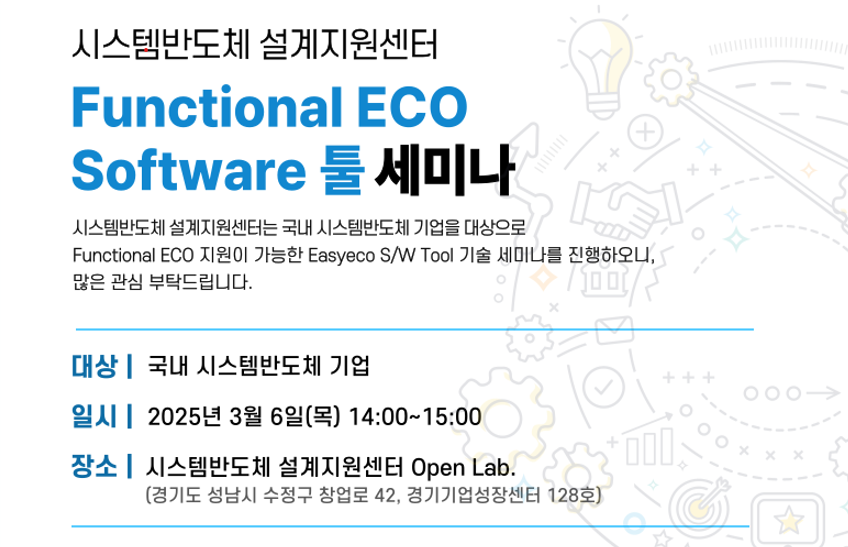 시스템반도체 설계지원센터

Functional ECO Software 툴 세미나

시스템반도체 설계지원센터는 국내 시스템반도체 기업을 대상으로 Functional ECO 지원이 가능한 Easyeco S/W Tool 기술 세미나를 진행하오니, 많은 관심 부탁드립니다.

대상 | 국내 시스템반도체 기업

일시 | 2025년 3월 6일(목) 14:00~15:00

장소 | 시스템반도체 설계지원센터 Open Lab.
(경기도 성남시 수정구 창업로 42, 경기기업성장센터 128호)